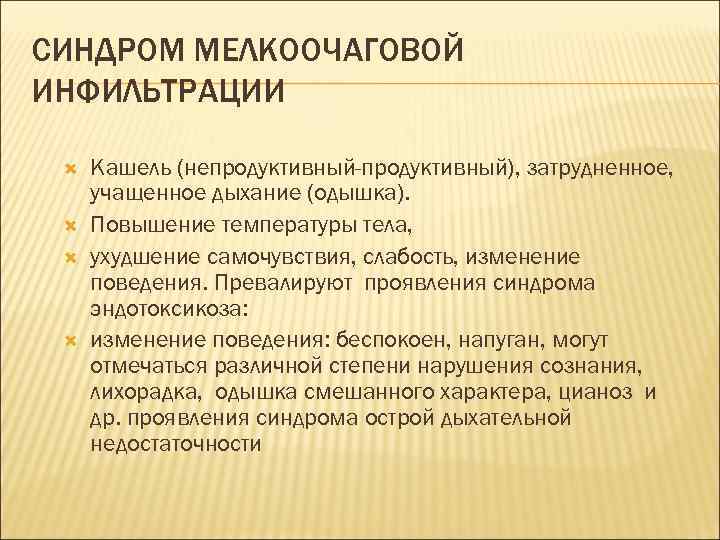 СИНДРОМ МЕЛКООЧАГОВОЙ ИНФИЛЬТРАЦИИ

Кашель (непродуктивный-продуктивный), затрудненное, учащенное дыхание (одышка).

Повышение температуры тела,

ухудшение самочувствия, слабость, изменение поведения. Превалируют проявления синдрома эндотоксикоза:

изменение поведения: беспокоен, напуган, могут отмечаться различной степени нарушения сознания, лихорадка, одышка смешанного характера, цианоз и др. проявления синдрома острой дыхательной недостаточности